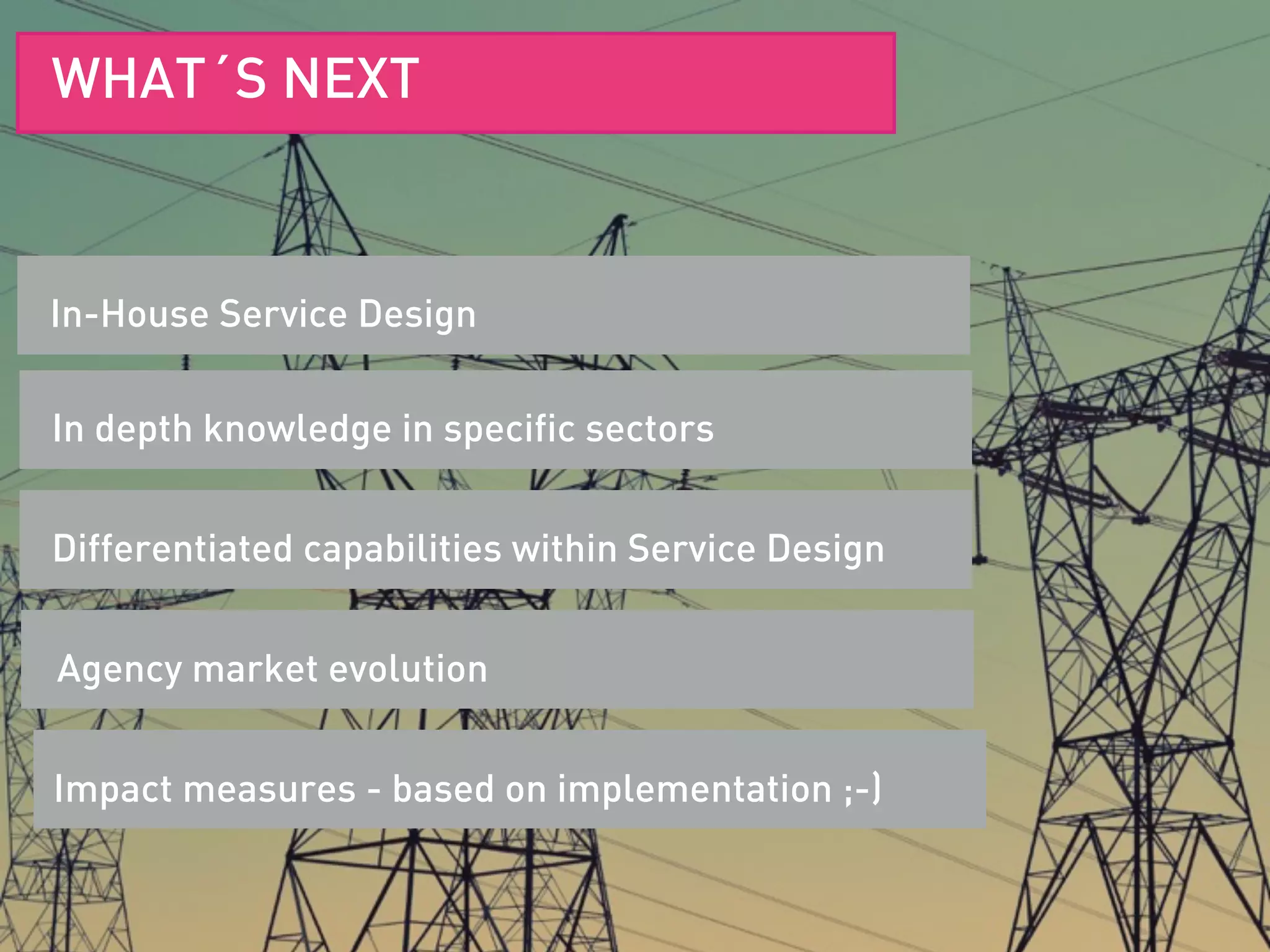 WHAT´S NEXT

In-House Service Design

In depth knowledge in specific sectors

Differentiated capabilities within Service Design

Agency market evolution

Impact measures - based on implementation ;-)